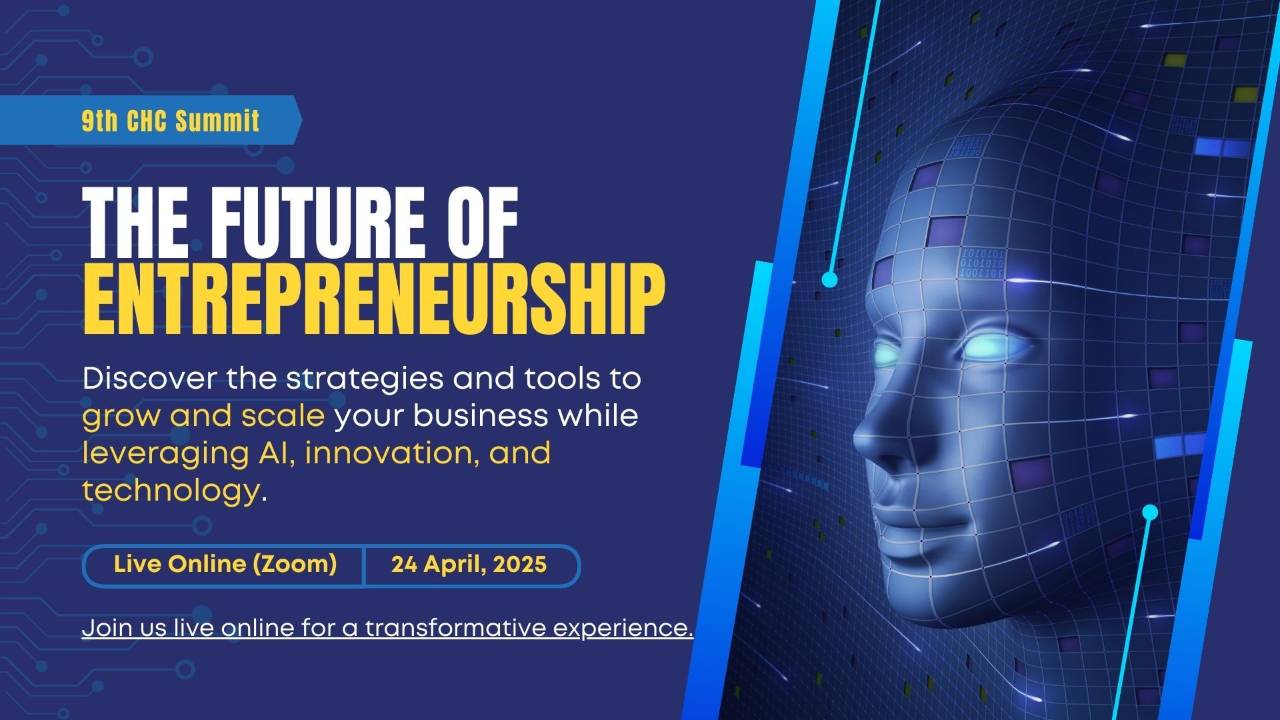 9th CHC Summit

THE FUTURE OF ENTREPRENEURSHIP

Discover the strategies and tools to grow and scale your business while leveraging AI, innovation, and technology.

Live Online (Zoom) | 24 April, 2025

Join us live online for a transformative experience.